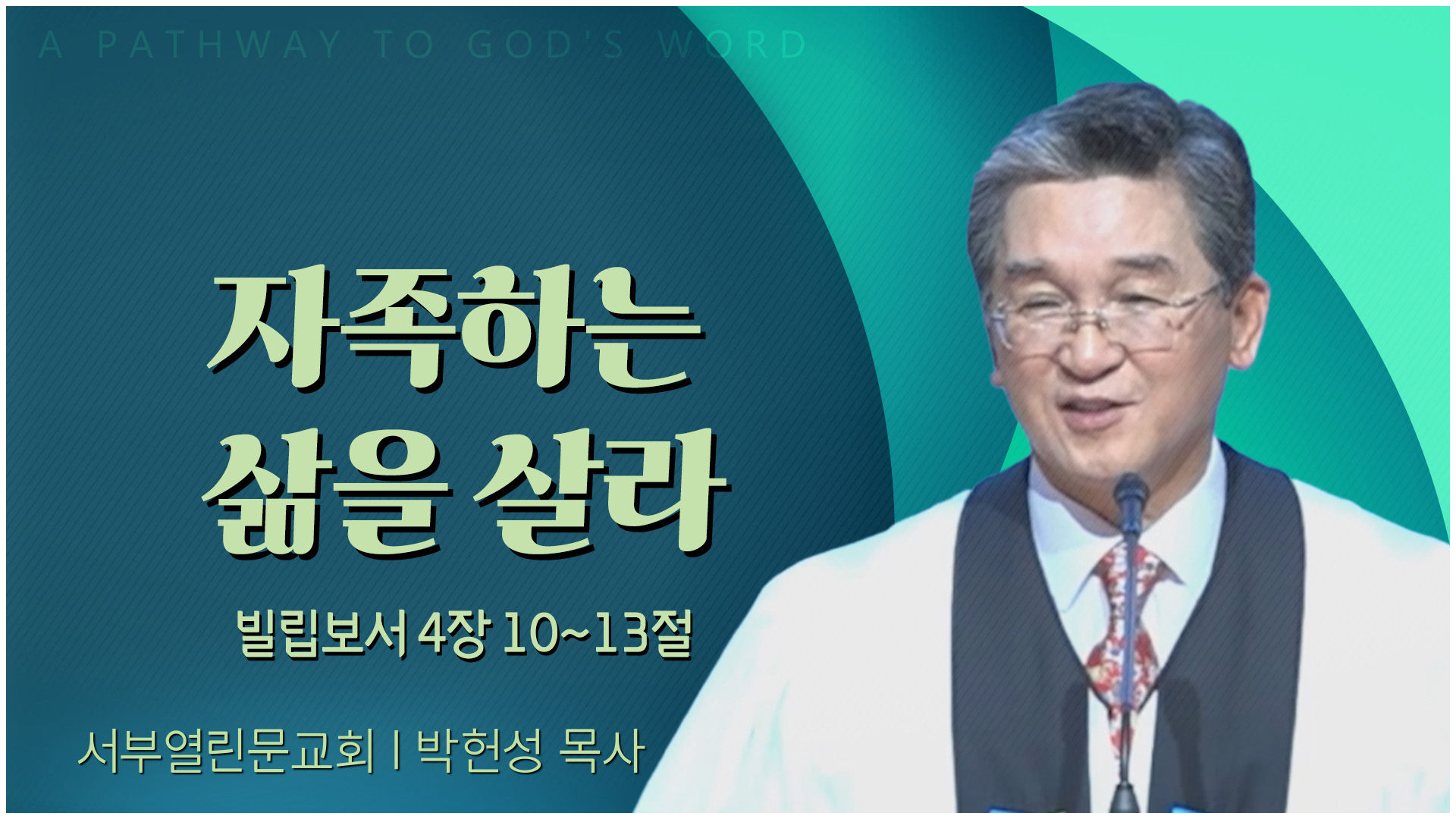 A PATHWAY TO GOD'S WORD

자족하는 삶을 살라

빌립보서 4장 10~13절

서부열린문교회 | 박헌성 목사